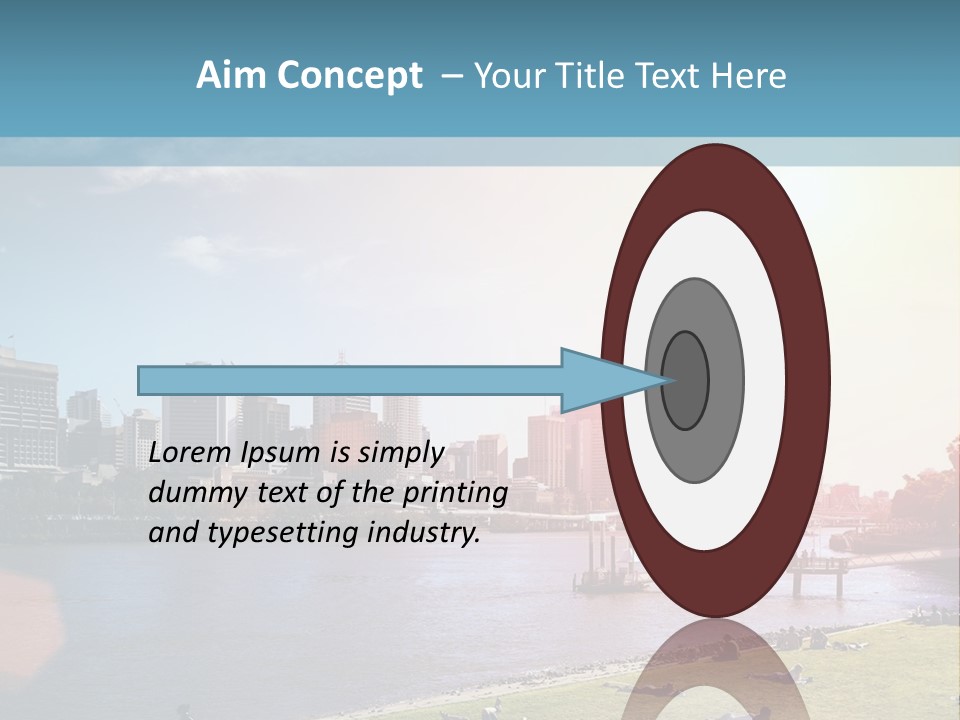 Aim Concept – Your Title Text Here

Lorem Ipsum is simply dummy text of the printing and typesetting industry.